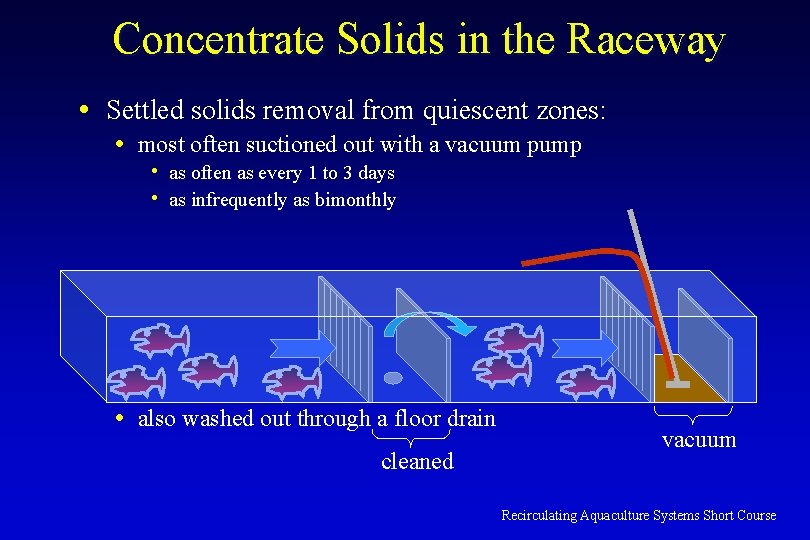 Concentrate Solids in the Raceway

• Settled solids removal from quiescent zones:
  • most often suctioned out with a vacuum pump
    • as often as every 1 to 3 days
    • as infrequently as bimonthly

• also washed out through a floor drain

cleaned

vacuum

Recirculating Aquaculture Systems Short Course